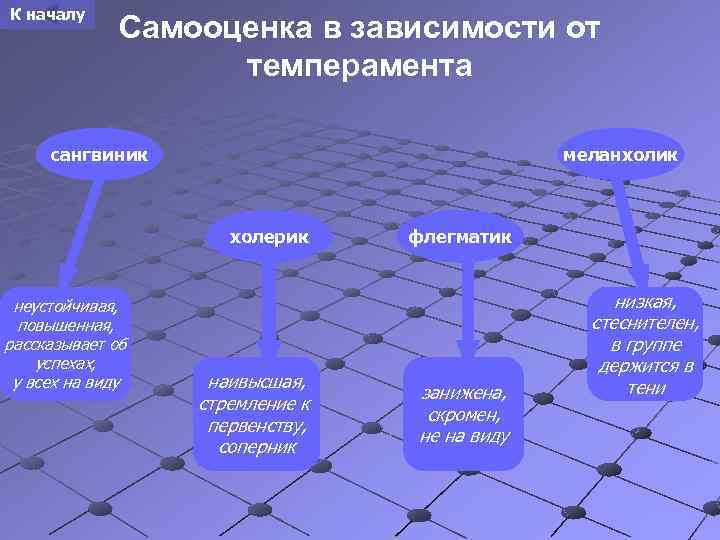 К началу

Самооценка в зависимости от темперамента

сангвиник

меланхолик

холерик

флегматик

неустойчивая, повышенная, рассказывает об успехах, у всех на виду

наивысшая, стремление к первенству, соперник

занижена, скромен, не на виду

низкая, стеснителен, в группе держится в тени